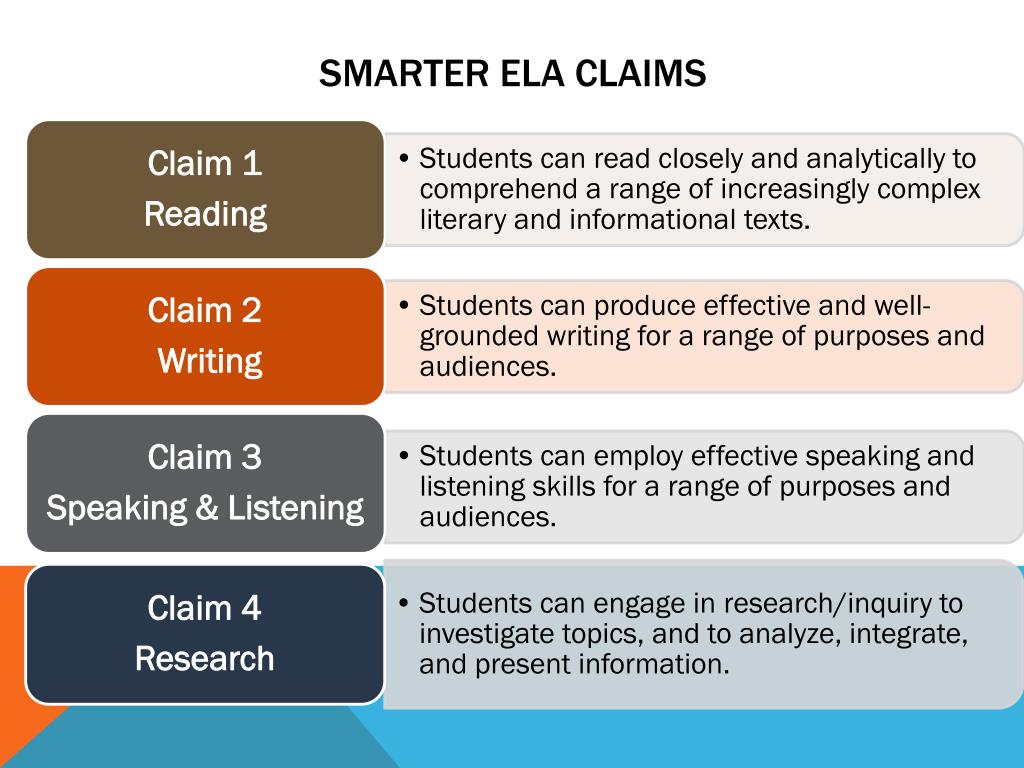 SMARTER ELA CLAIMS

Claim 1
Reading

• Students can read closely and analytically to comprehend a range of increasingly complex literary and informational texts.

Claim 2
Writing

• Students can produce effective and well-grounded writing for a range of purposes and audiences.

Claim 3
Speaking & Listening

• Students can employ effective speaking and listening skills for a range of purposes and audiences.

Claim 4
Research

• Students can engage in research/inquiry to investigate topics, and to analyze, integrate, and present information.